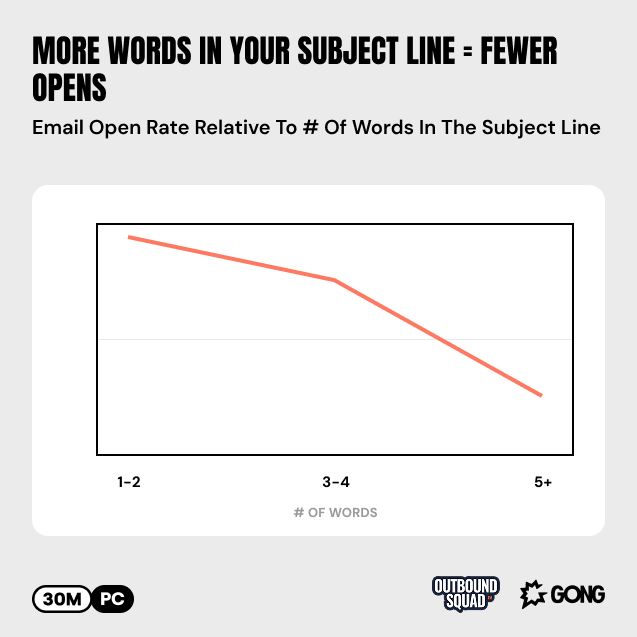 MORE WORDS IN YOUR SUBJECT LINE = FEWER OPENS

Email Open Rate Relative To # Of Words In The Subject Line

1-2

3-4

5+

# OF WORDS

30M PC

OUTBOUND SQUAD

GONG